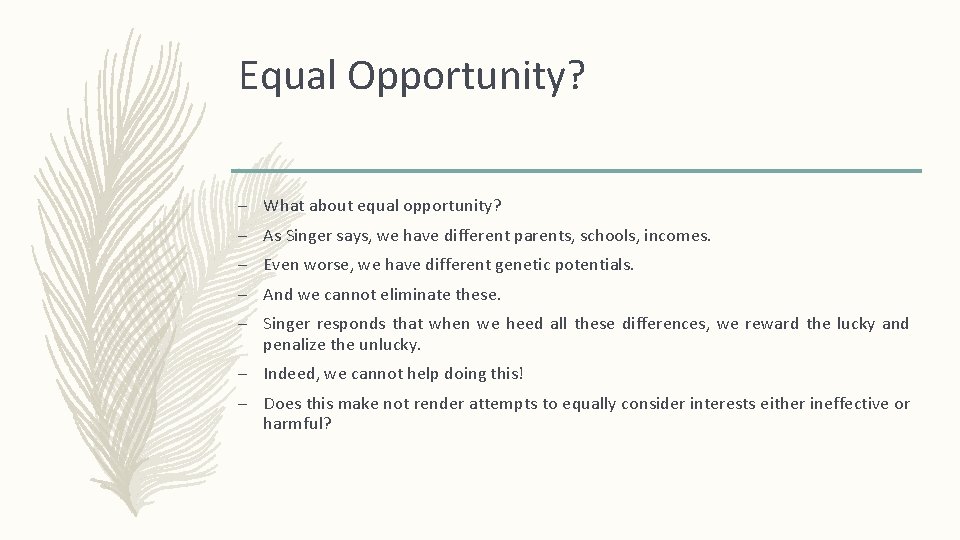 Equal Opportunity?

– What about equal opportunity?

– As Singer says, we have different parents, schools, incomes.

– Even worse, we have different genetic potentials.

– And we cannot eliminate these.

– Singer responds that when we heed all these differences, we reward the lucky and penalize the unlucky.

– Indeed, we cannot help doing this!

– Does this make not render attempts to equally consider interests either ineffective or harmful?